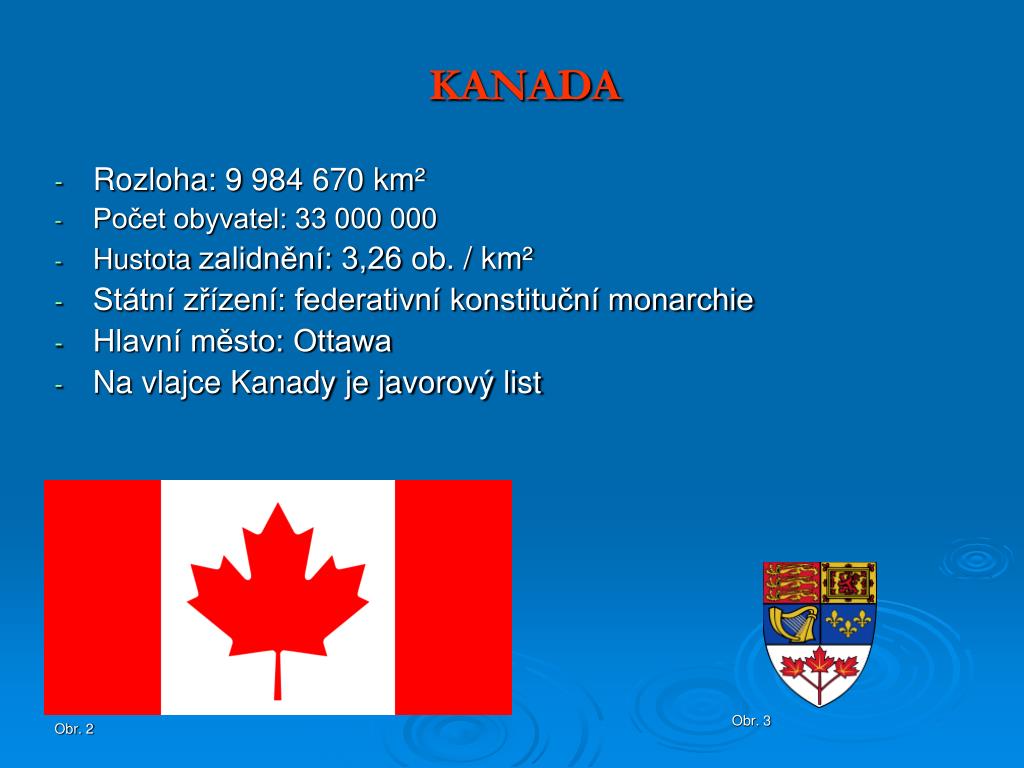 KANADA

- Rozloha: 9 984 670 km²
- Počet obyvatel: 33 000 000
- Hustota zalidnění: 3,26 ob. / km²
- Státní zřízení: federativní konstituční monarchie
- Hlavní město: Ottawa
- Na vlajce Kanady je javorový list

Obr. 2

Obr. 3